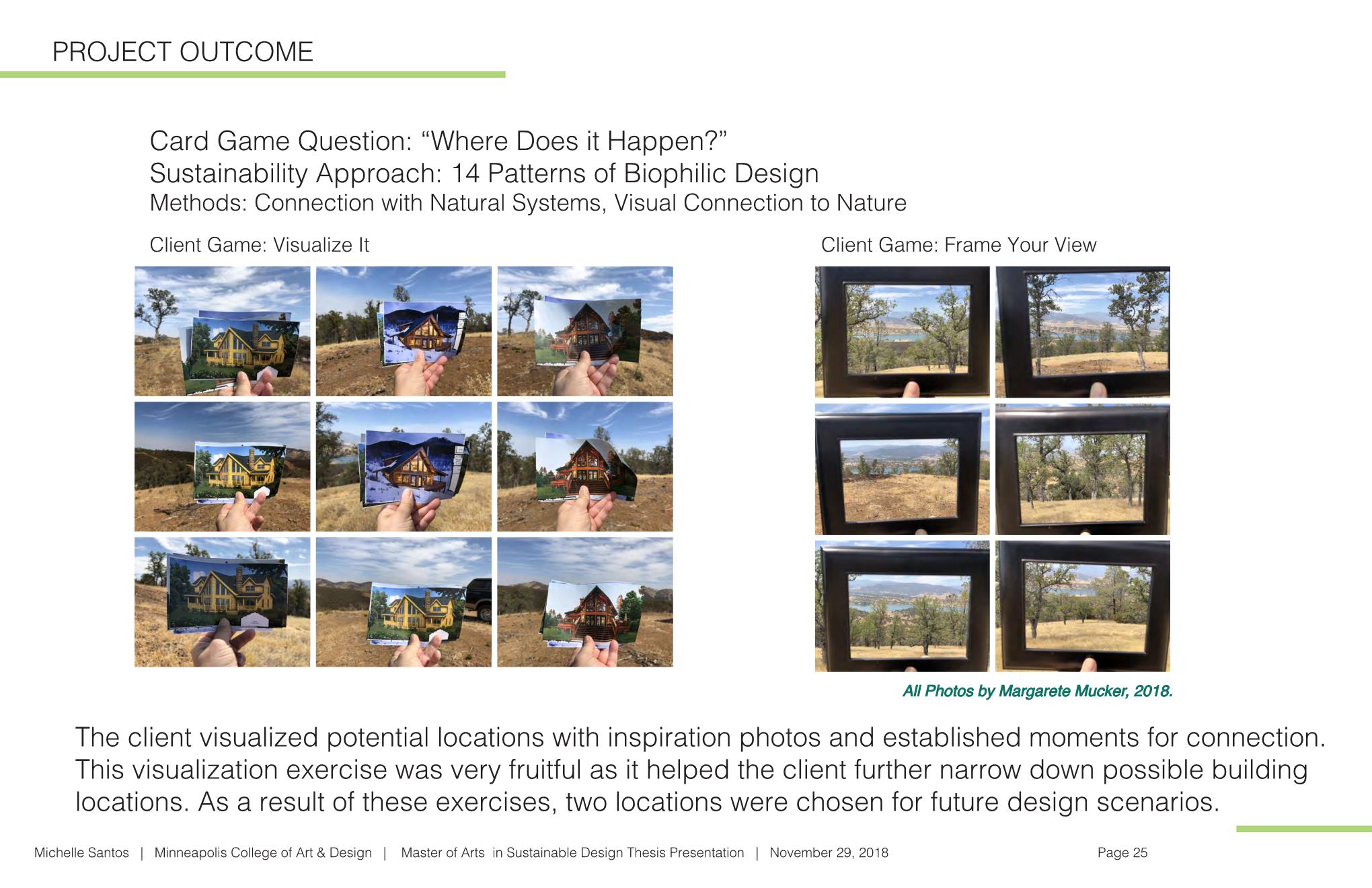 PROJECT OUTCOME

Card Game Question: “Where Does it Happen?”
Sustainability Approach: 14 Patterns of Biophilic Design
Methods: Connection with Natural Systems, Visual Connection to Nature

Client Game: Visualize It

Client Game: Frame Your View

All Photos by Margarete Mucker, 2018.

The client visualized potential locations with inspiration photos and established moments for connection. This visualization exercise was very fruitful as it helped the client further narrow down possible building locations. As a result of these exercises, two locations were chosen for future design scenarios.

Michelle Santos | Minneapolis College of Art & Design | Master of Arts in Sustainable Design Thesis Presentation | November 29, 2018

Page 25